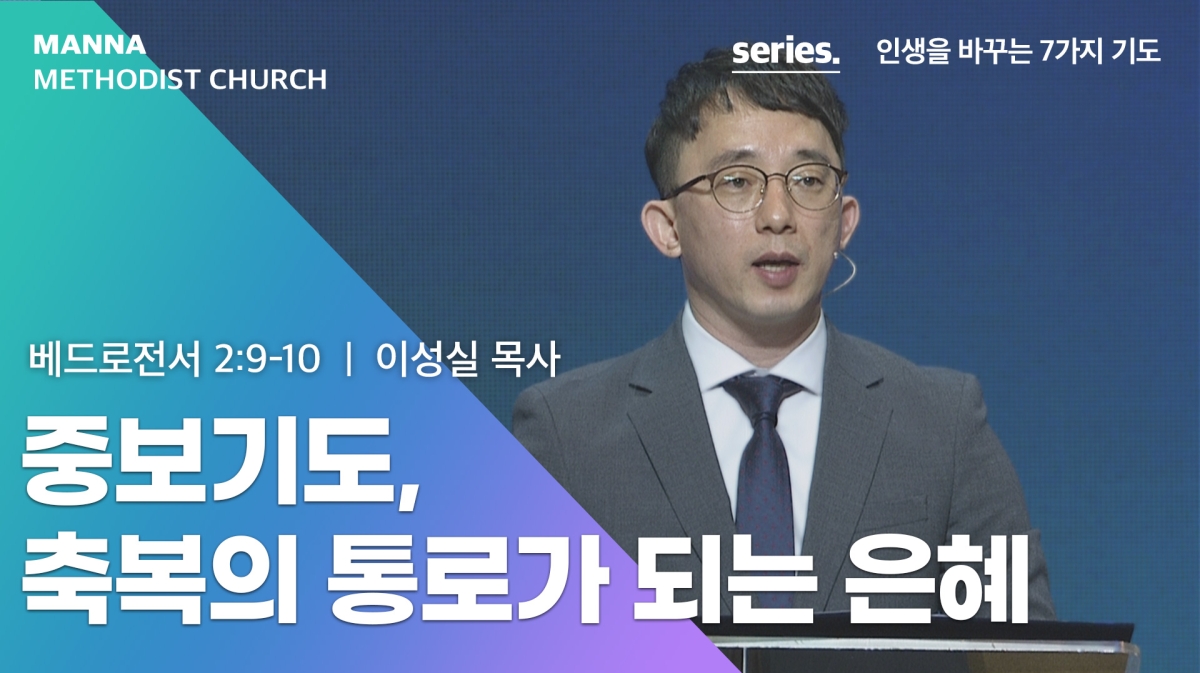 MANNA
METHODIST CHURCH

series. 인생을 바꾸는 7가지 기도

베드로전서 2:9-10 | 이성실 목사

중보기도,
축복의 통로가 되는 은혜